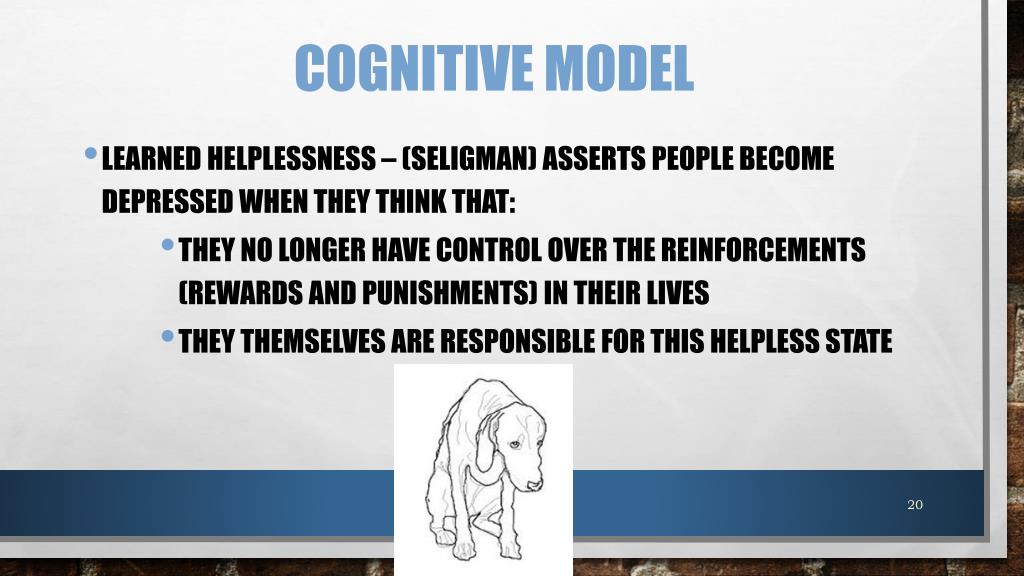 COGNITIVE MODEL

• LEARNED HELPLESSNESS – (SELIGMAN) ASSERTS PEOPLE BECOME DEPRESSED WHEN THEY THINK THAT:

• THEY NO LONGER HAVE CONTROL OVER THE REINFORCEMENTS (REWARDS AND PUNISHMENTS) IN THEIR LIVES

• THEY THEMSELVES ARE RESPONSIBLE FOR THIS HELPLESS STATE

20